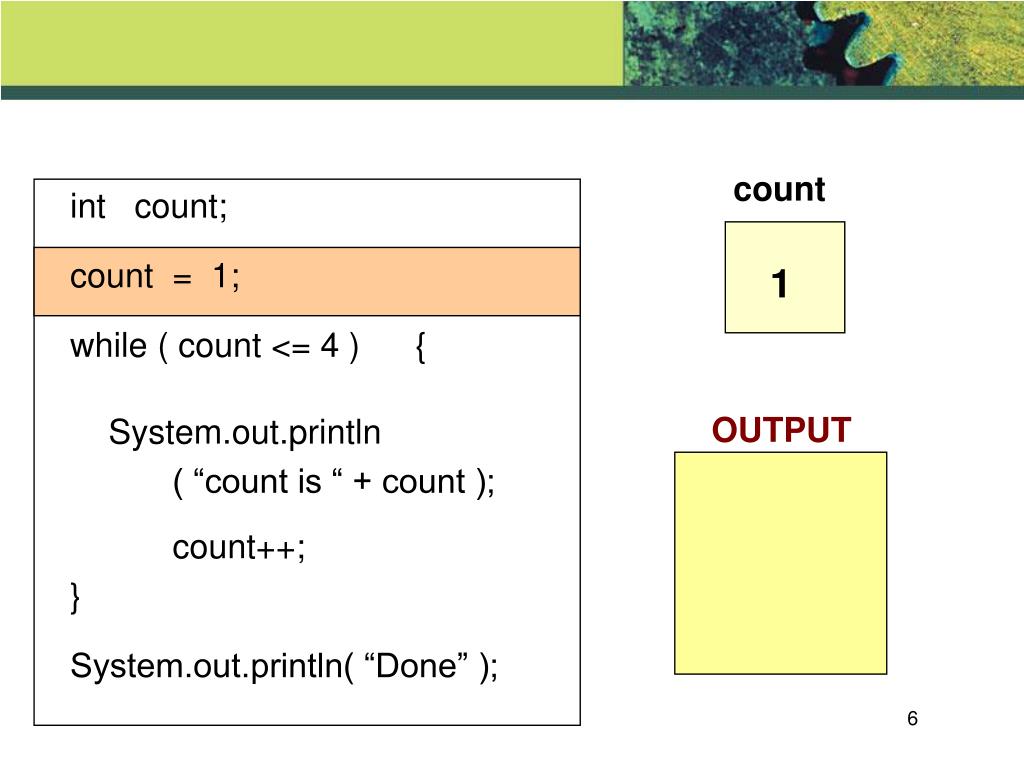 int count;

count = 1;

while ( count <= 4 ) {

System.out.println
( “count is “ + count );

count++;
}

System.out.println( “Done” );

count

1

OUTPUT

6